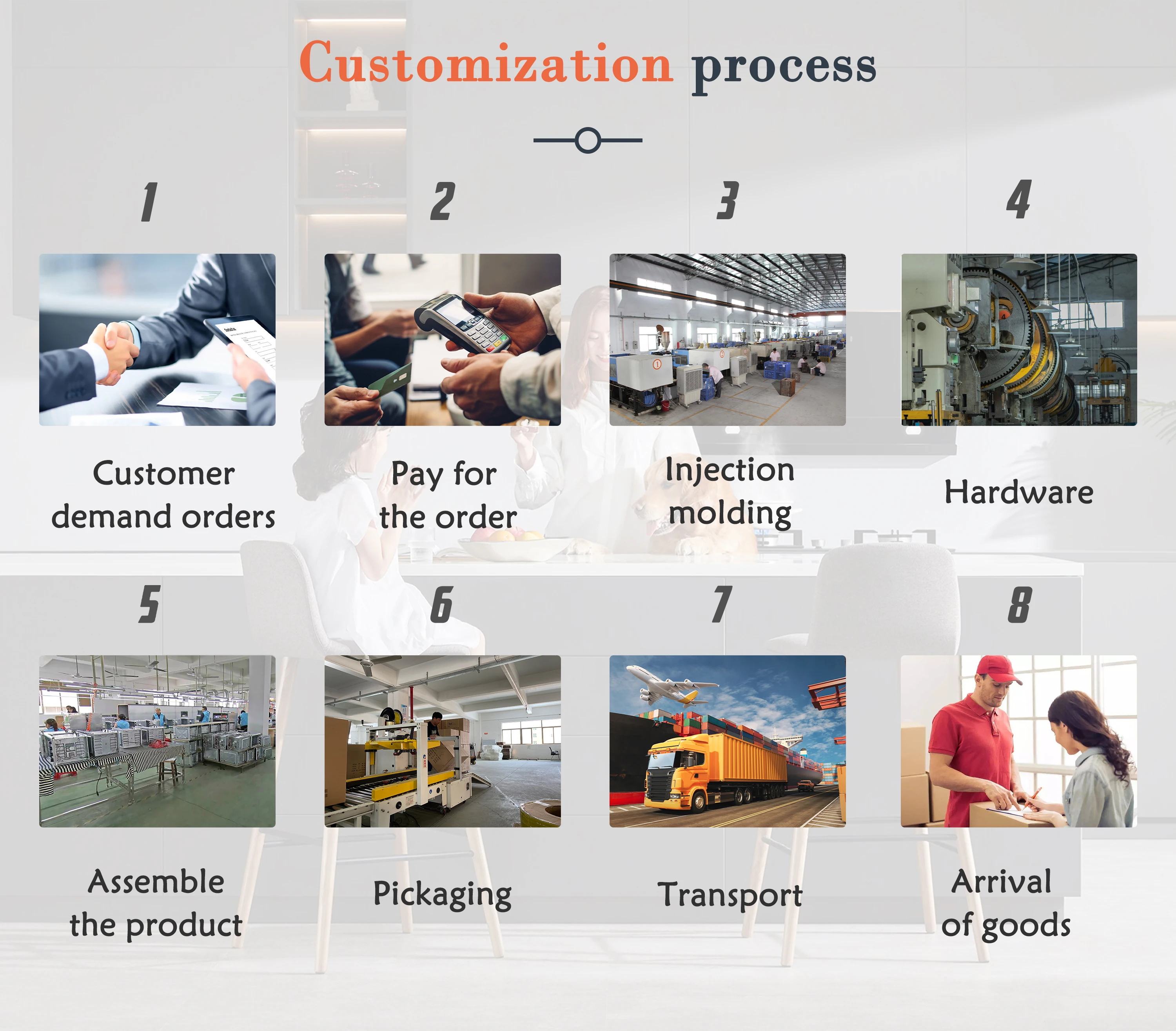 Customization process

1

Customer demand orders

2

Pay for the order

3

Injection molding

4

Hardware

5

Assemble the product

6

Pickaging

7

Transport

8

Arrival of goods